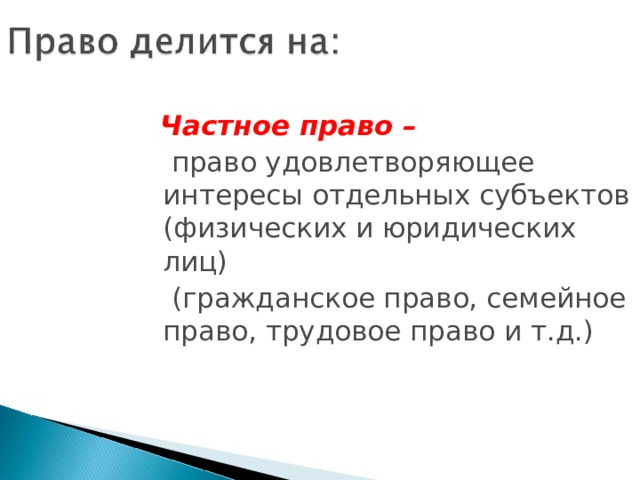 Право делится на:

Частное право –

право удовлетворяющее интересы отдельных субъектов (физических и юридических лиц)

(гражданское право, семейное право, трудовое право и т.д.)